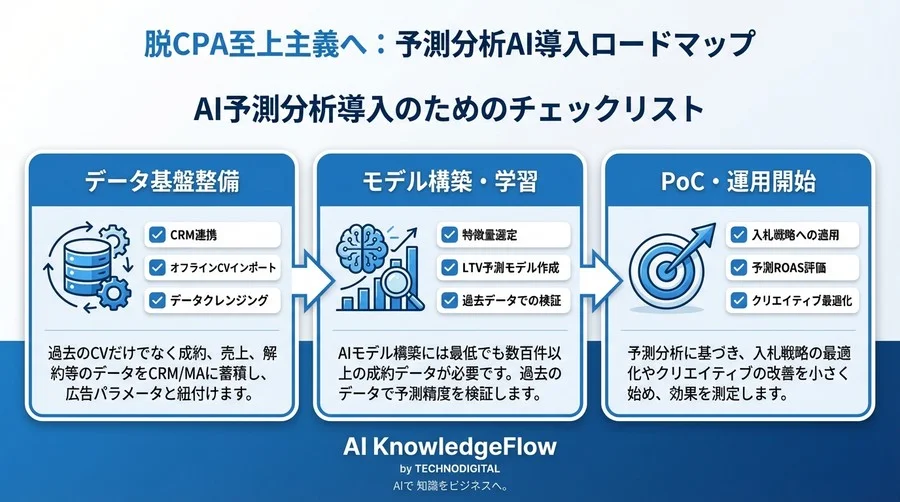 脱CPA至上主義へ：予測分析AI導入ロードマップ

AI予測分析導入のためのチェックリスト

データ基盤整備

CRM連携
オフラインCVインポート
データクレンジング

過去のCVだけでなく成約、売上、解約等のデータをCRM/MAに蓄積し、広告パラメータと紐付けます。

モデル構築・学習

特徴量選定
LTV予測モデル作成
過去データでの検証

AIモデル構築には最低でも数百件以上の成約データが必要です。過去のデータで予測精度を検証します。

PoC・運用開始

入札戦略への適用
予測ROAS評価
クリエイティブ最適化

予測分析に基づき、入札戦略の最適化やクリエイティブの改善を小さく始め、効果を測定します。

AI KnowledgeFlow
by TECHNODIGITAL
AIで 知識をビジネスへ。